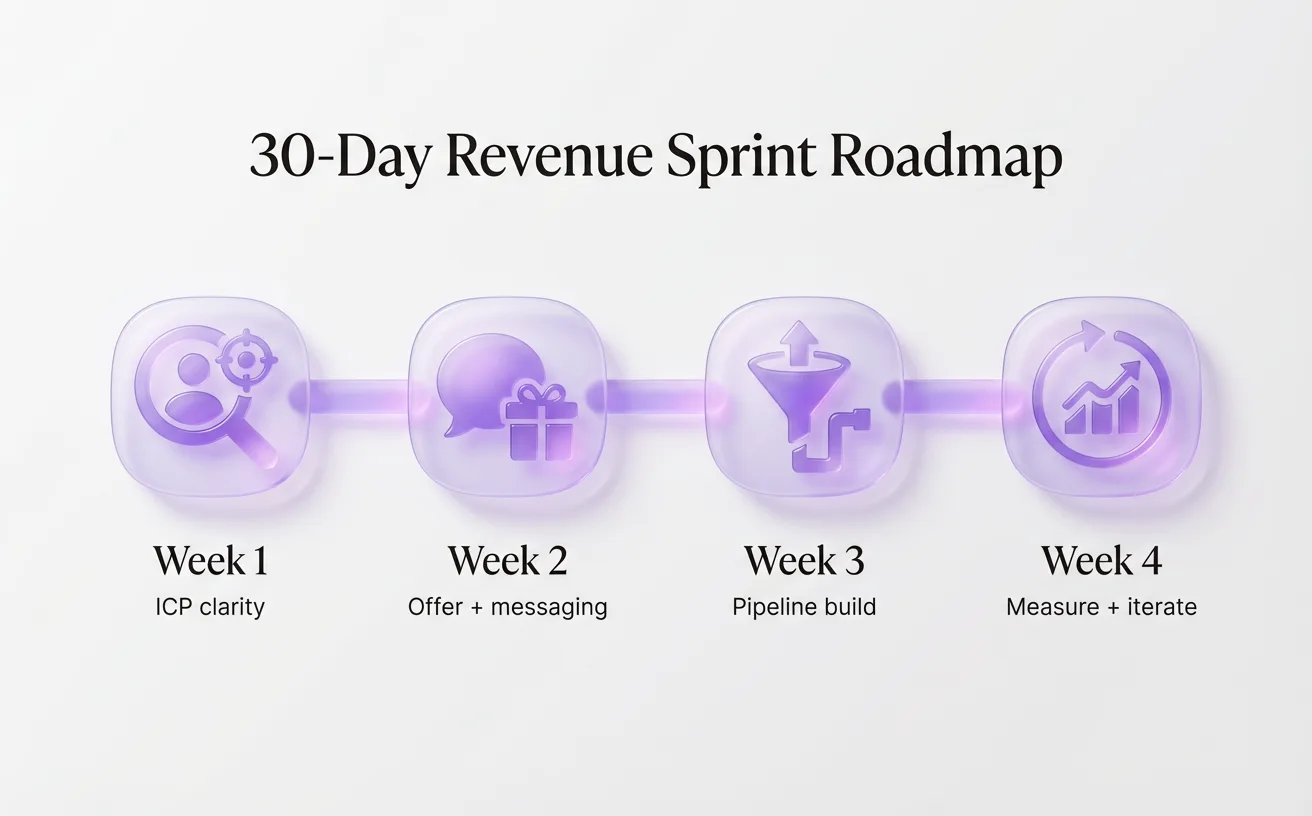 30-Day Revenue Sprint Roadmap

Week 1
ICP clarity

Week 2
Offer + messaging

Week 3
Pipeline build

Week 4
Measure + iterate